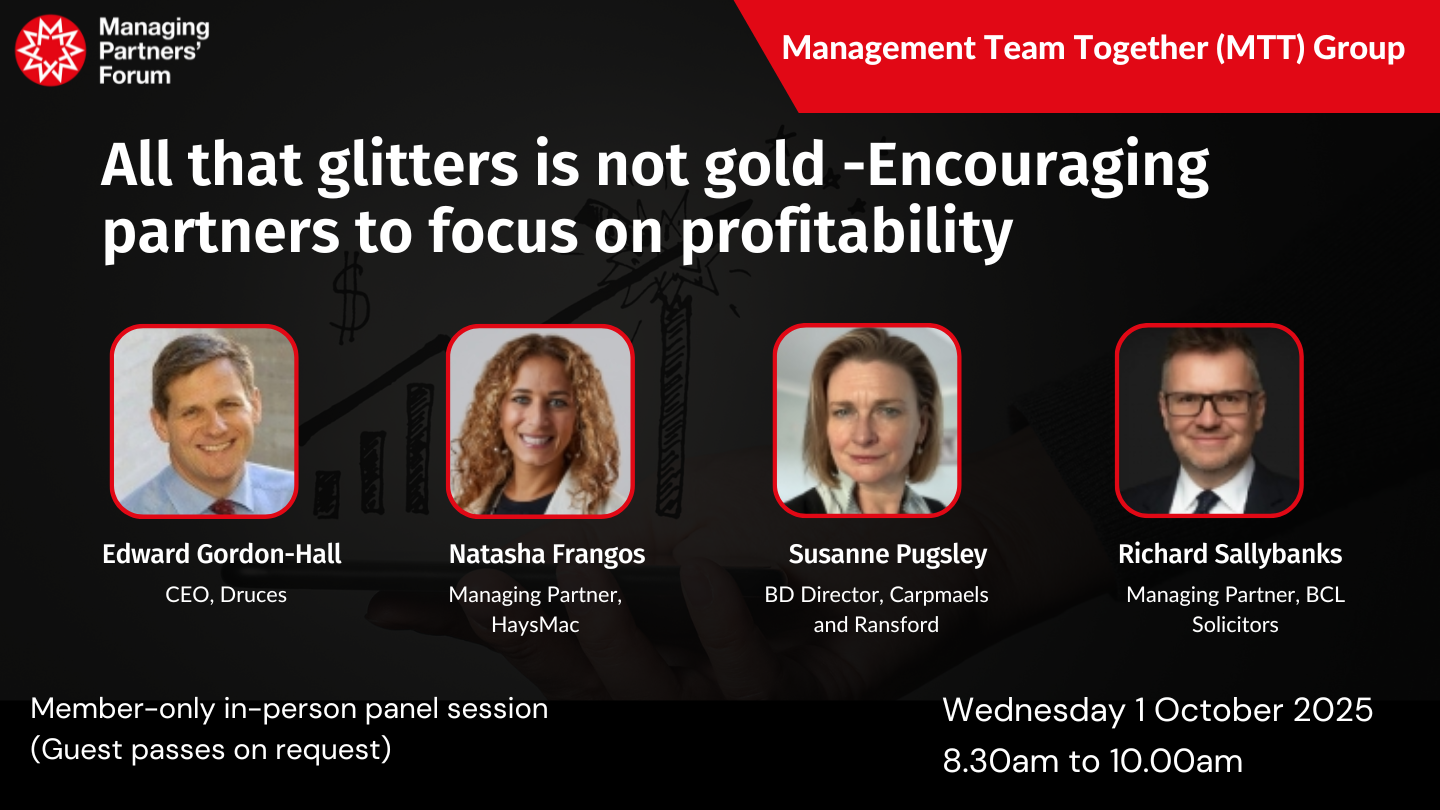 Managing Partners' Forum

Management Team Together (MTT) Group

All that glitters is not gold -Encouraging partners to focus on profitability

Edward Gordon-Hall
CEO, Druces

Natasha Frangos
Managing Partner, HaysMac

Susanne Pugsley
BD Director, Carpmaels and Ransford

Richard Sallybanks
Managing Partner, BCL Solicitors

Member-only in-person panel session
(Guest passes on request)

Wednesday 1 October 2025
8.30am to 10.00am